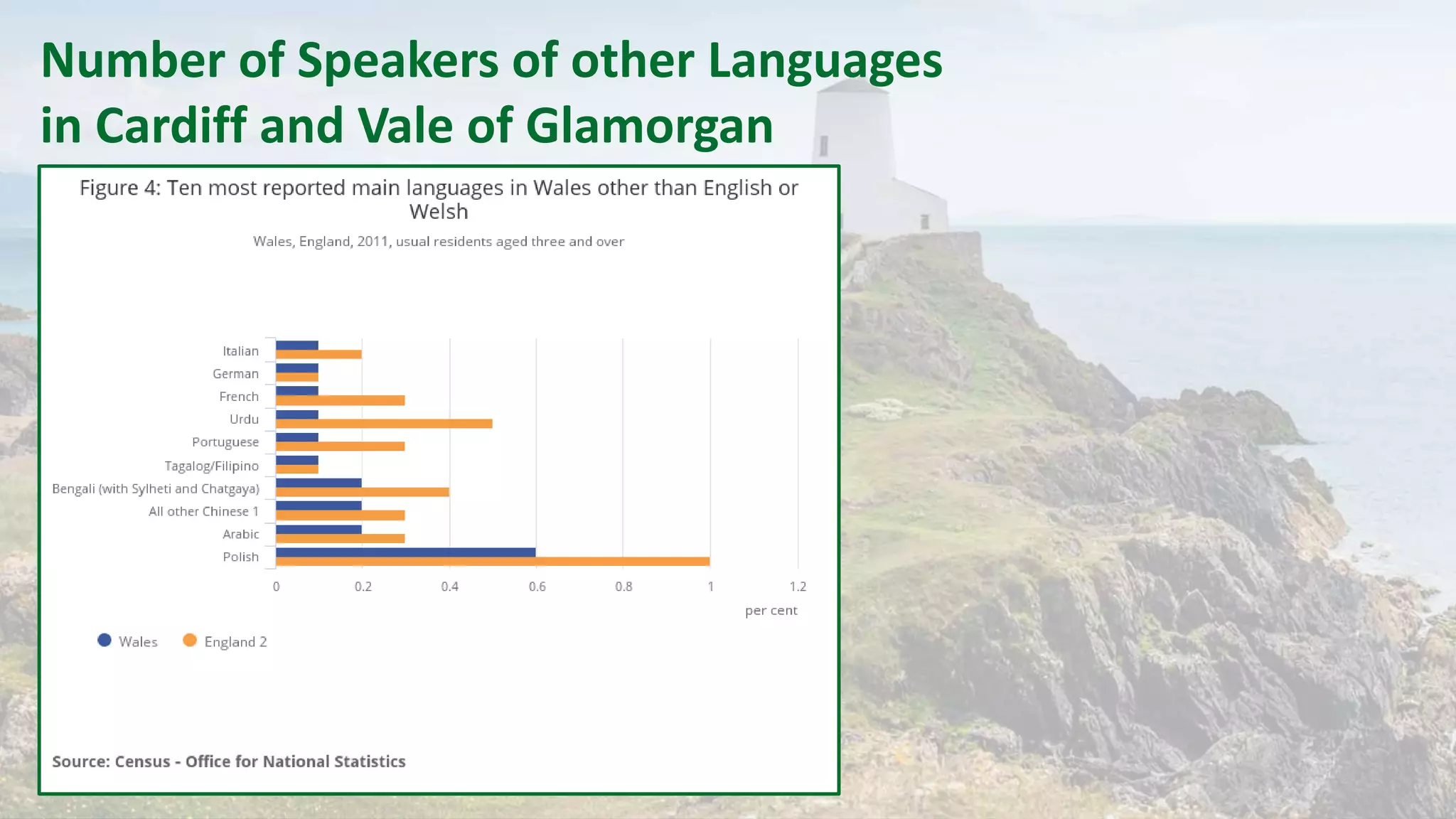 Number of Speakers of other Languages in Cardiff and Vale of Glamorgan

Figure 4: Ten most reported main languages in Wales other than English or Welsh

Wales, England, 2011, usual residents aged three and over

Italian
German
French
Urdu
Portuguese
Tagalog/Filipino
Bengali (with Sylheti and Chatgaya)
All other Chinese 1
Arabic
Polish

0 0.2 0.4 0.6 0.8 1 1.2

per cent

Wales England 2

Source: Census - Office for National Statistics